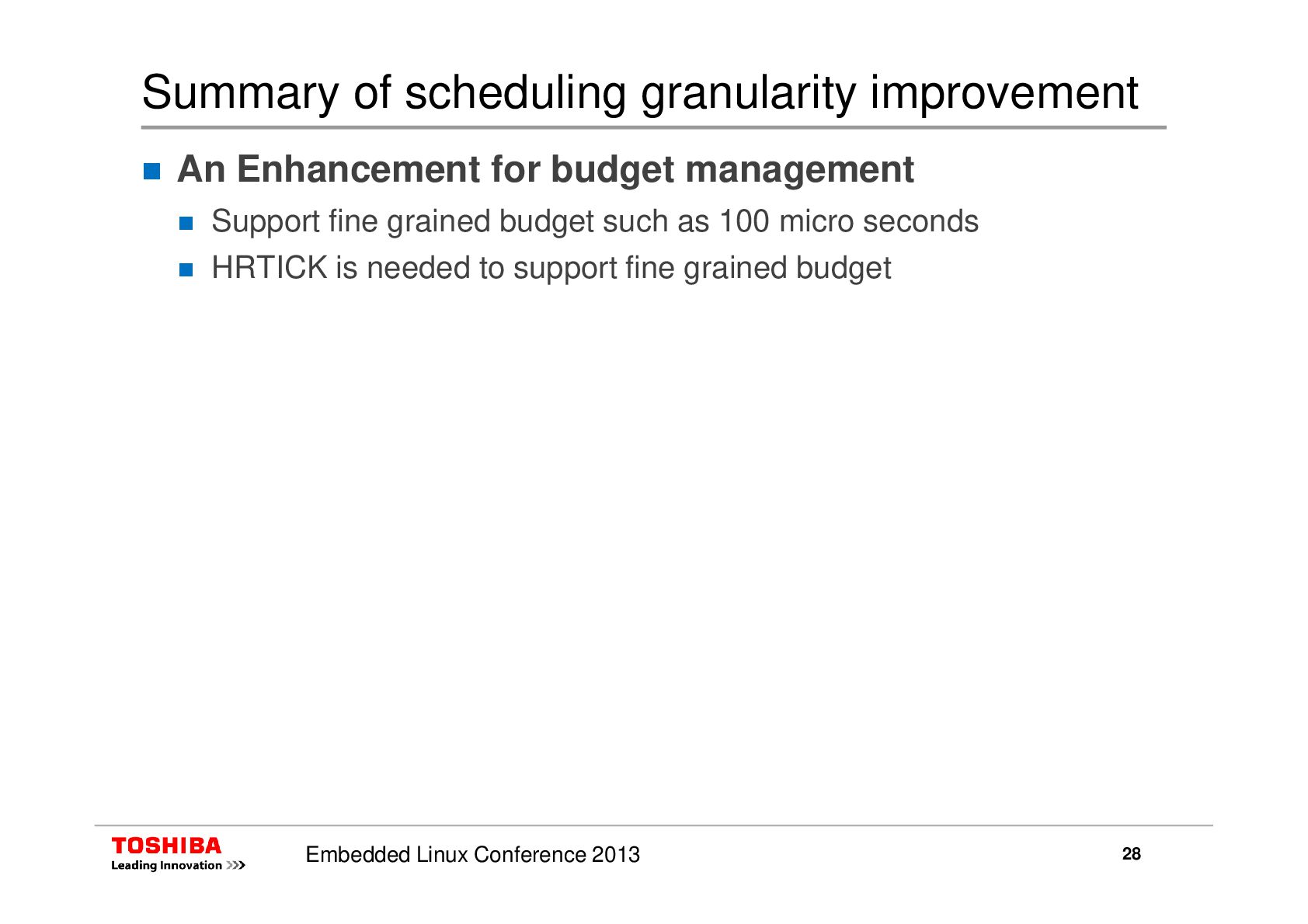 Summary of scheduling granularity improvement

An Enhancement for budget management

Support fine grained budget such as 100 micro seconds

HRTICK is needed to support fine grained budget

TOSHIBA
Leading Innovation >>>

Embedded Linux Conference 2013

28